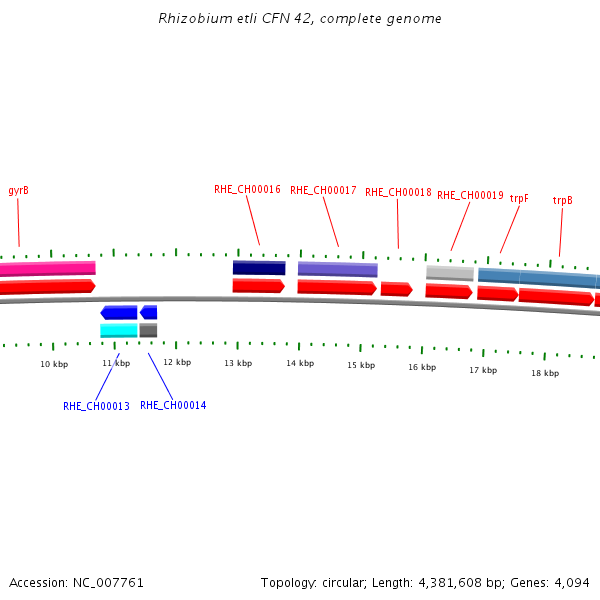 Rhizobium etli CFN 42, complete genome

gyrB
RHE_CH00016
RHE_CH00017
RHE_CH00018
RHE_CH00019
trpF
trpB

10 kbp
11 kbp
12 kbp
13 kbp
14 kbp
15 kbp
16 kbp
17 kbp
18 kbp

RHE_CH00013
RHE_CH00014

Accession: NC_007761

Topology: circular; Length: 4,381,608 bp; Genes: 4,094